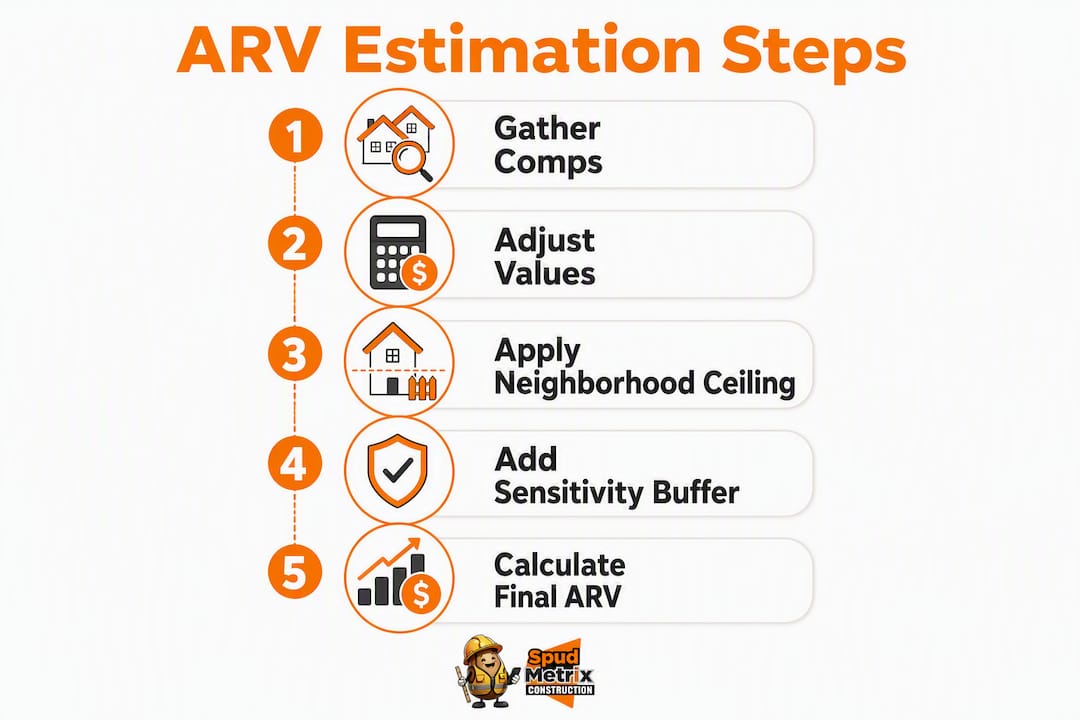 ARV Estimation Steps

1 Gather Comps

2 Adjust Values

3 Apply Neighborhood Ceiling

4 Add Sensitivity Buffer

5 Calculate Final ARV

Spud Metrix CONSTRUCTION